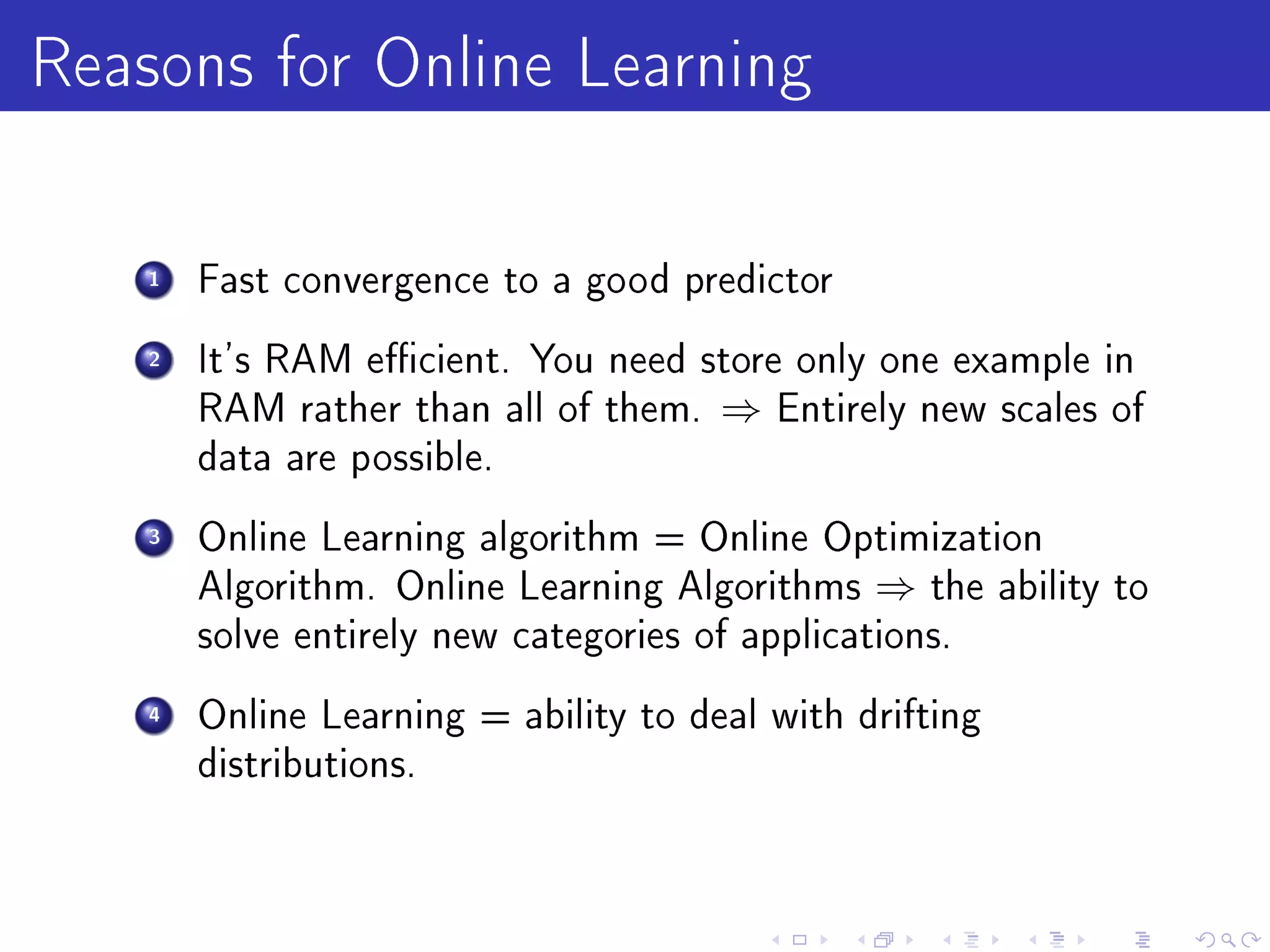 Reasons for Online Learning

1 Fast convergence to a good predictor

2 It's RAM efficient. You need store only one example in RAM rather than all of them. $\Rightarrow$ Entirely new scales of data are possible.

3 Online Learning algorithm = Online Optimization Algorithm. Online Learning Algorithms $\Rightarrow$ the ability to solve entirely new categories of applications.

4 Online Learning = ability to deal with drifting distributions.